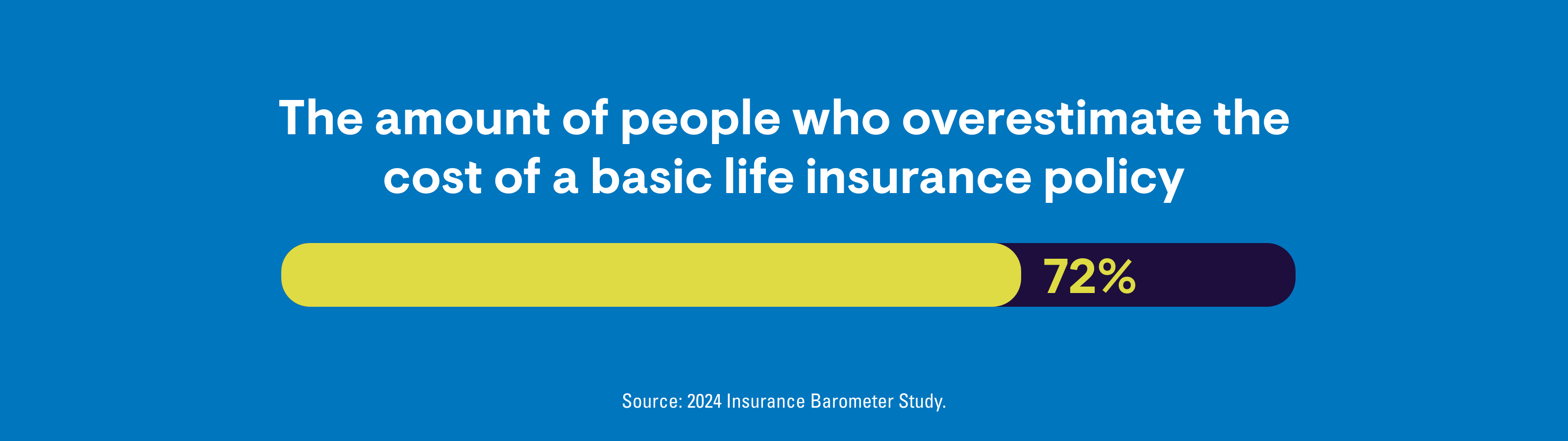 The amount of people who overestimate the cost of a basic life insurance policy

72%

Source: 2024 Insurance Barometer Study.